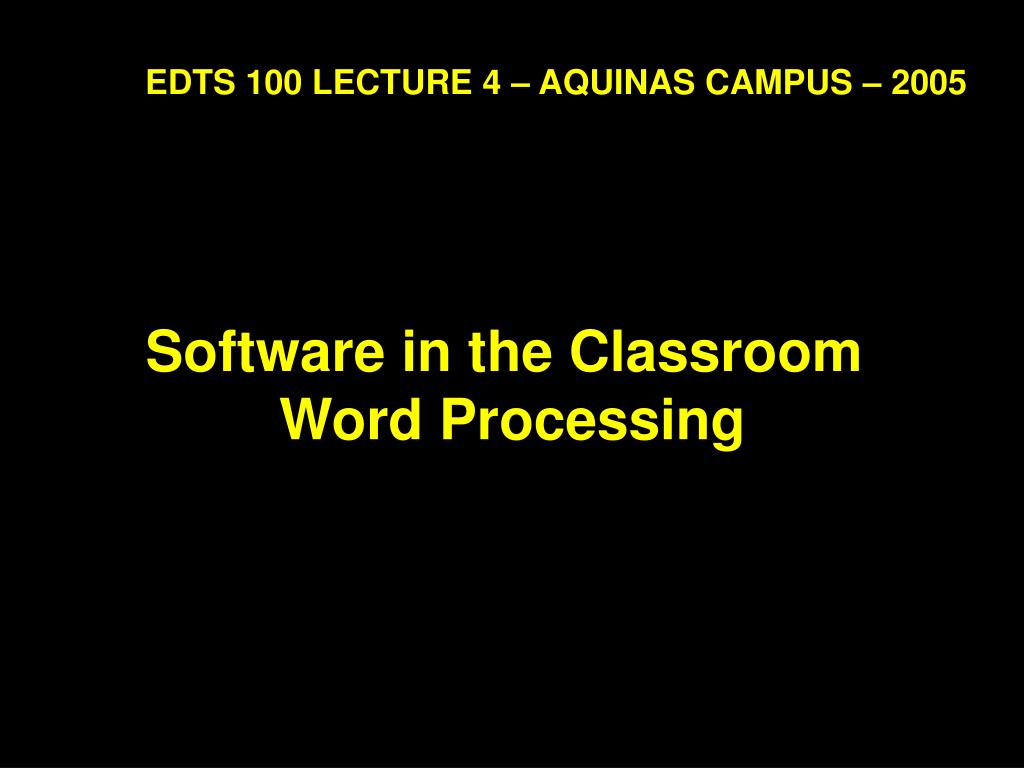 EDTS 100 LECTURE 4 – AQUINAS CAMPUS – 2005

Software in the Classroom
Word Processing